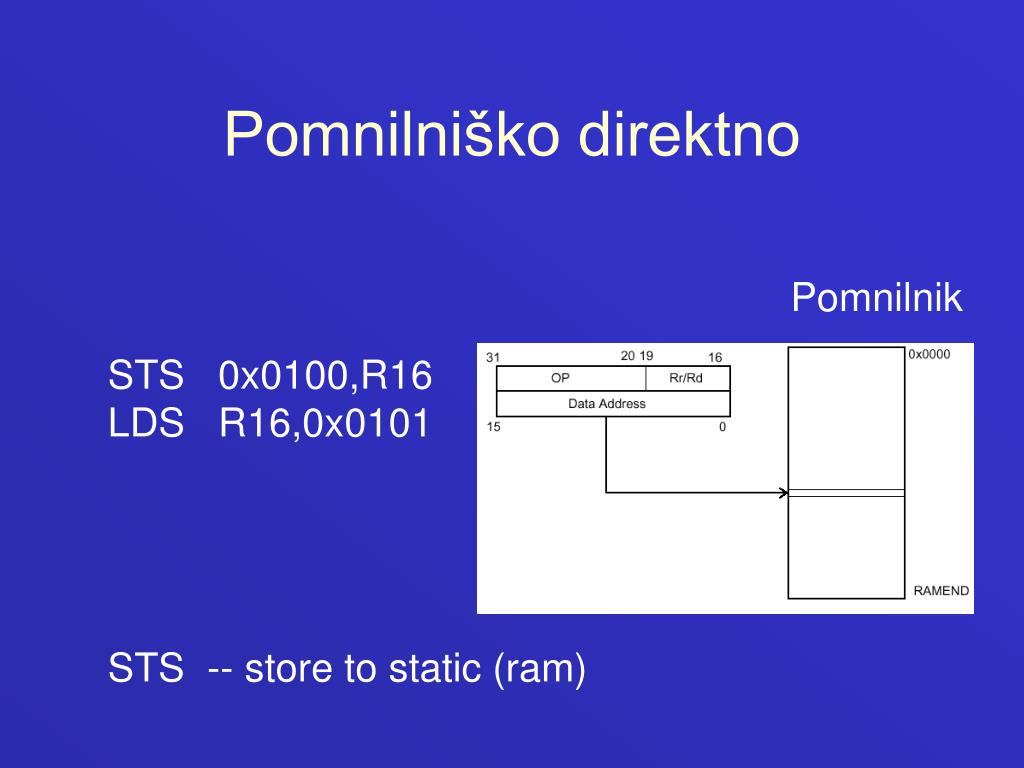 Pomnilniško direktno

Pomnilnik

STS 0x0100,R16
LDS R16,0x0101

31 20 19 16
OP Rr/Rd
Data Address
15 0

0x0000
RAMEND

STS -- store to static (ram)